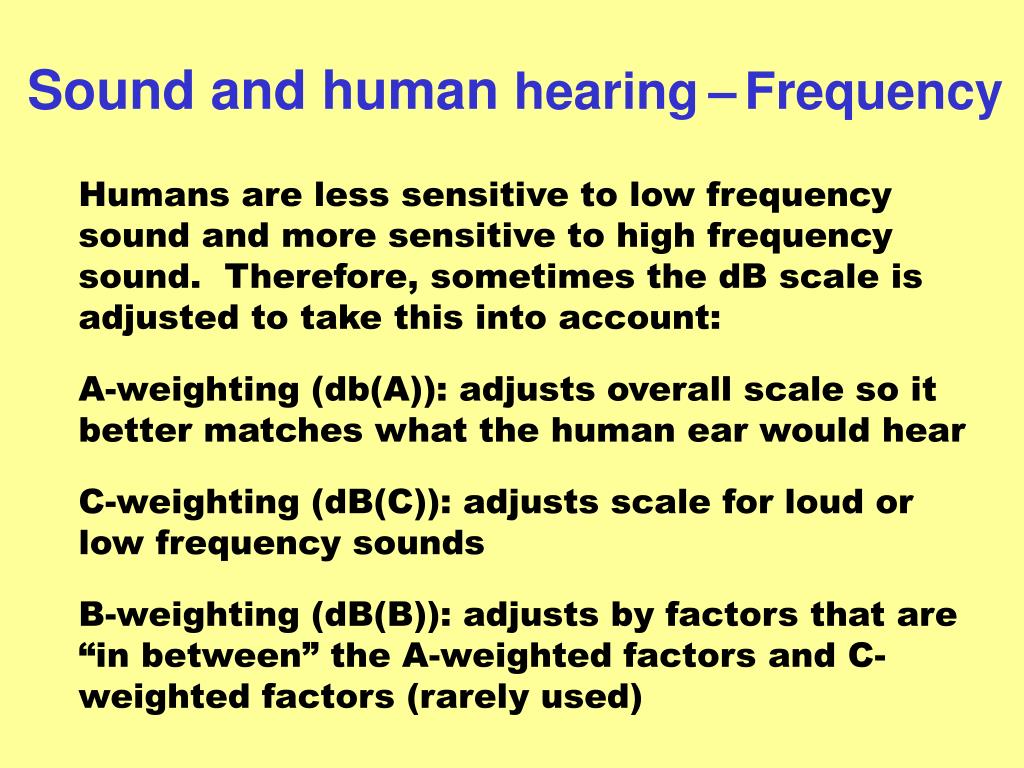 Sound and human hearing – Frequency

Humans are less sensitive to low frequency sound and more sensitive to high frequency sound. Therefore, sometimes the dB scale is adjusted to take this into account:

A-weighting (db(A)): adjusts overall scale so it better matches what the human ear would hear

C-weighting (dB(C)): adjusts scale for loud or low frequency sounds

B-weighting (dB(B)): adjusts by factors that are “in between” the A-weighted factors and C-weighted factors (rarely used)